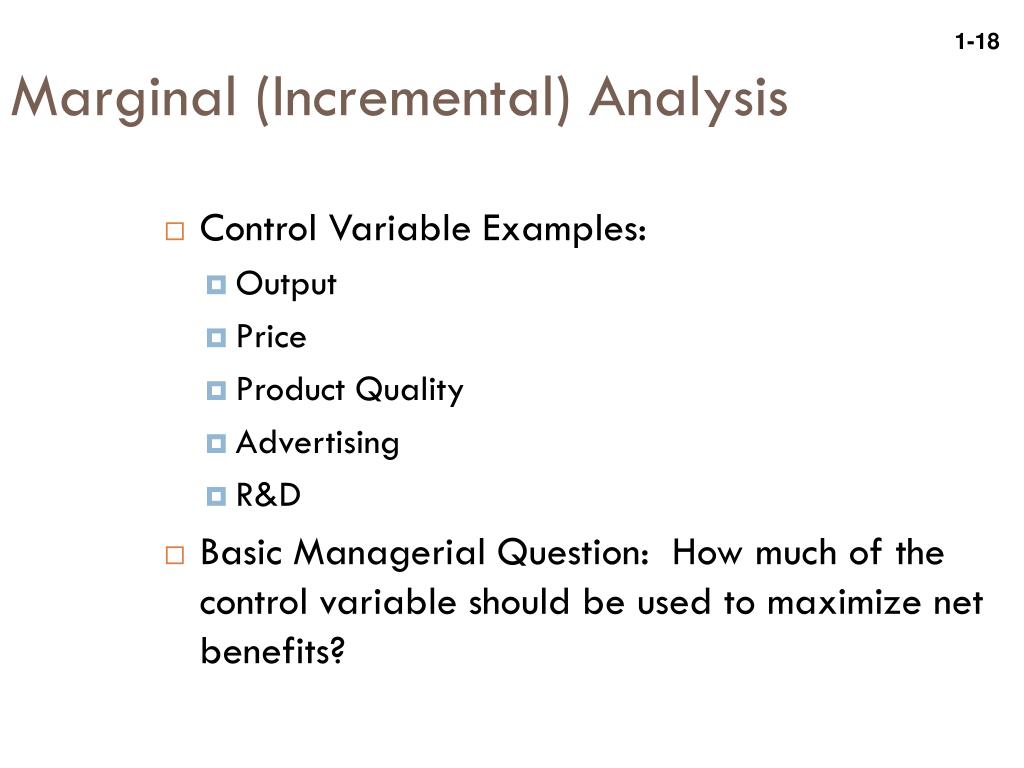 1-18

Marginal (Incremental) Analysis

Control Variable Examples:
Output
Price
Product Quality
Advertising
R&D

Basic Managerial Question: How much of the control variable should be used to maximize net benefits?